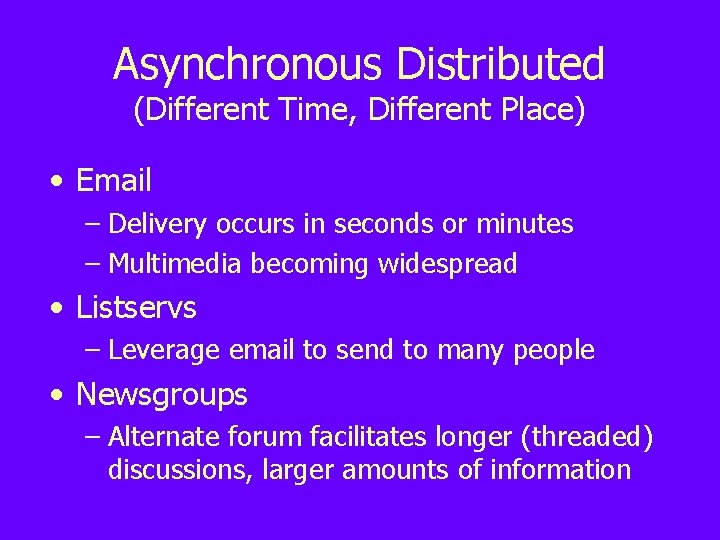 Asynchronous Distributed
(Different Time, Different Place)

• Email
– Delivery occurs in seconds or minutes
– Multimedia becoming widespread
• Listservs
– Leverage email to send to many people
• Newsgroups
– Alternate forum facilitates longer (threaded) discussions, larger amounts of information